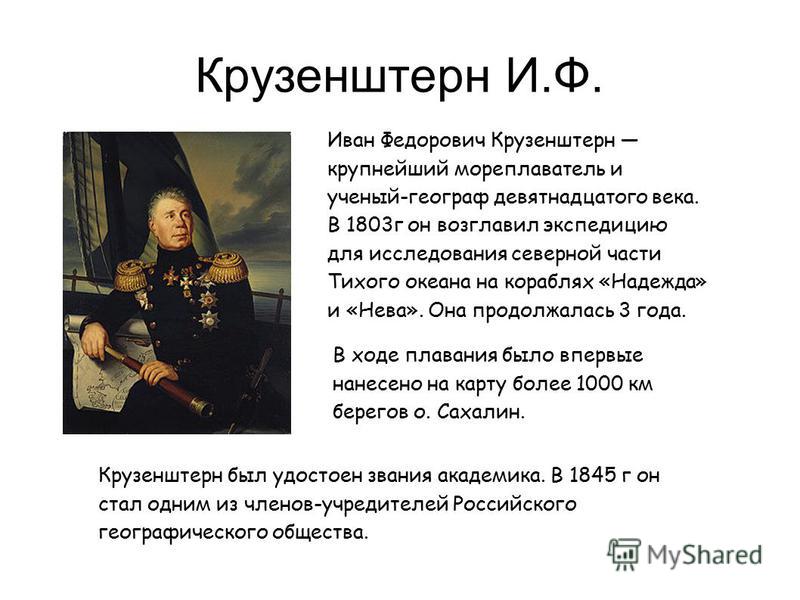 Крузенштерн И.Ф.

Иван Федорович Крузенштерн — крупнейший мореплаватель и ученый-географ девятнадцатого века. В 1803г он возглавил экспедицию для исследования северной части Тихого океана на кораблях «Надежда» и «Нева». Она продолжалась 3 года.

В ходе плавания было впервые нанесено на карту более 1000 км берегов о. Сахалин.

Крузенштерн был удостоен звания академика. В 1845 г он стал одним из членов-учредителей Российского географического общества.

MyShared